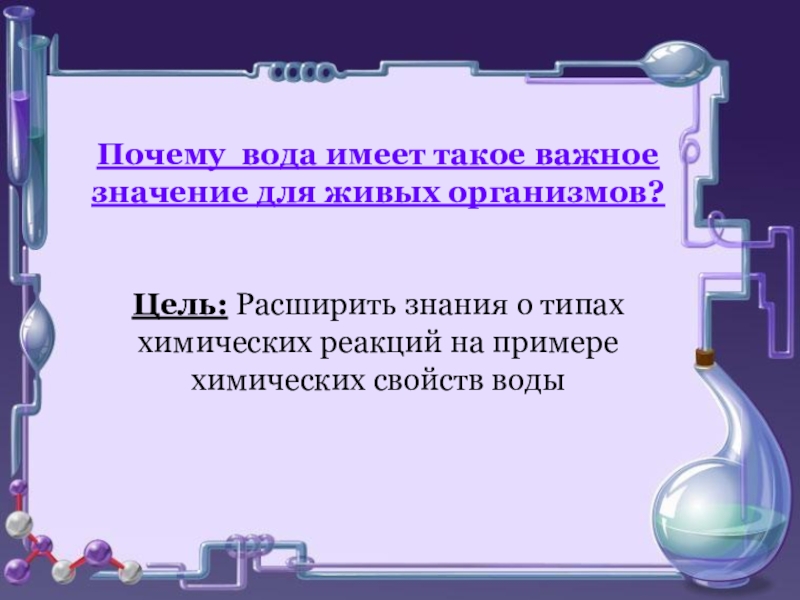 Почему вода имеет такое важное значение для живых организмов?

Цель: Расширить знания о типах химических реакций на примере химических свойств воды